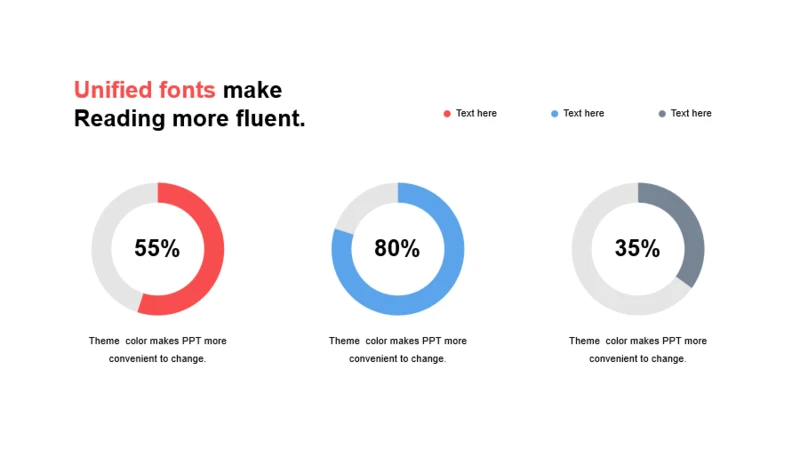 Unified fonts make
Reading more fluent.

Text here

Text here

Text here

55%

Theme color makes PPT more convenient to change.

80%

Theme color makes PPT more convenient to change.

35%

Theme color makes PPT more convenient to change.